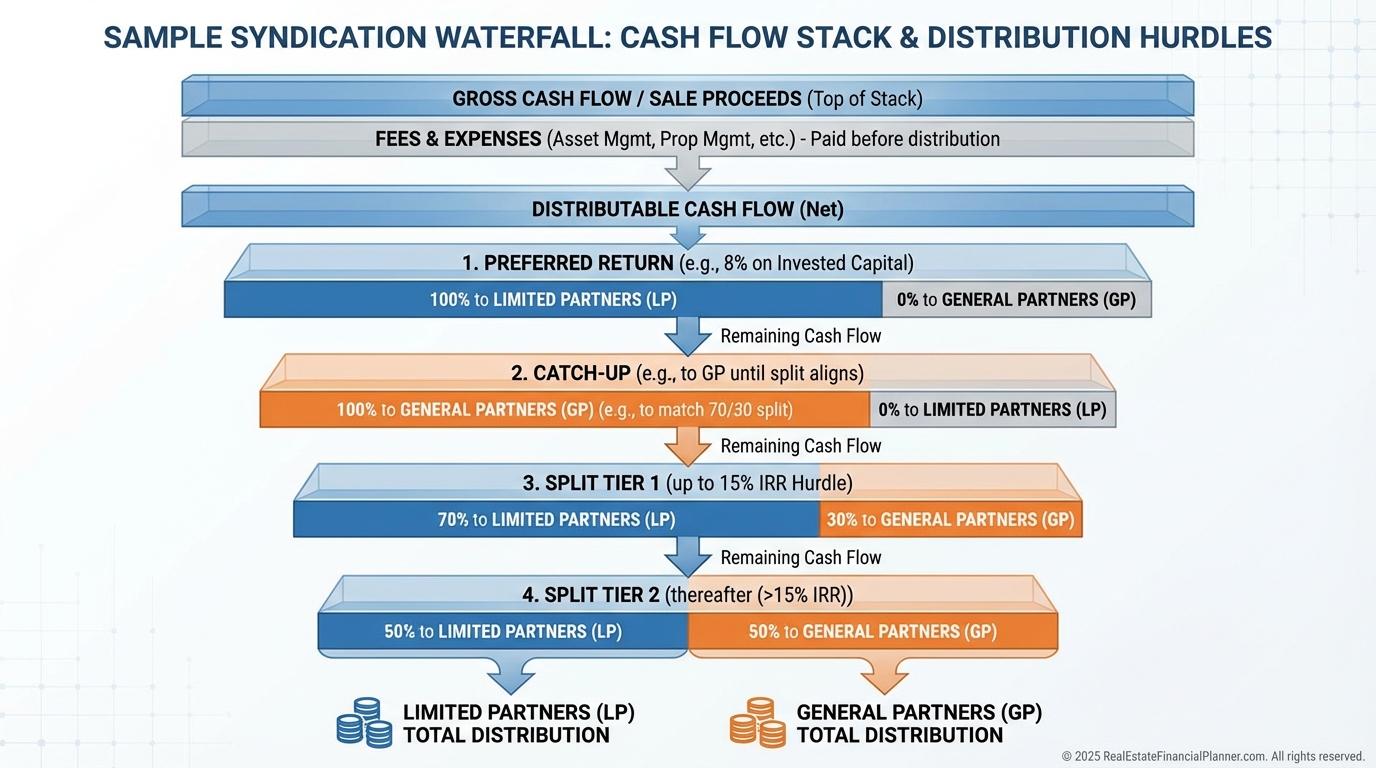 SAMPLE SYNDICATION WATERFALL: CASH FLOW STACK & DISTRIBUTION HURDLES

GROSS CASH FLOW / SALE PROCEEDS (Top of Stack)

FEES & EXPENSES (Asset Mgmt, Prop Mgmt, etc.) - Paid before distribution

DISTRIBUTABLE CASH FLOW (Net)

1. PREFERRED RETURN (e.g., 8% on Invested Capital)

100% to LIMITED PARTNERS (LP)

0% to GENERAL PARTNERS (GP)

Remaining Cash Flow

2. CATCH-UP (e.g., to GP until split aligns)

100% to GENERAL PARTNERS (GP) (e.g., to match 70/30 split)

0% to LIMITED PARTNERS (LP)

Remaining Cash Flow

3. SPLIT TIER 1 (up to 15% IRR Hurdle)

70% to LIMITED PARTNERS (LP)

30% to GENERAL PARTNERS (GP)

Remaining Cash Flow

4. SPLIT TIER 2 (thereafter (>15% IRR))

50% to LIMITED PARTNERS (LP)

50% to GENERAL PARTNERS (GP)

LIMITED PARTNERS (LP) TOTAL DISTRIBUTION

GENERAL PARTNERS (GP) TOTAL DISTRIBUTION

© 2025 RealEstateFinancialPlanner.com. All rights reserved.